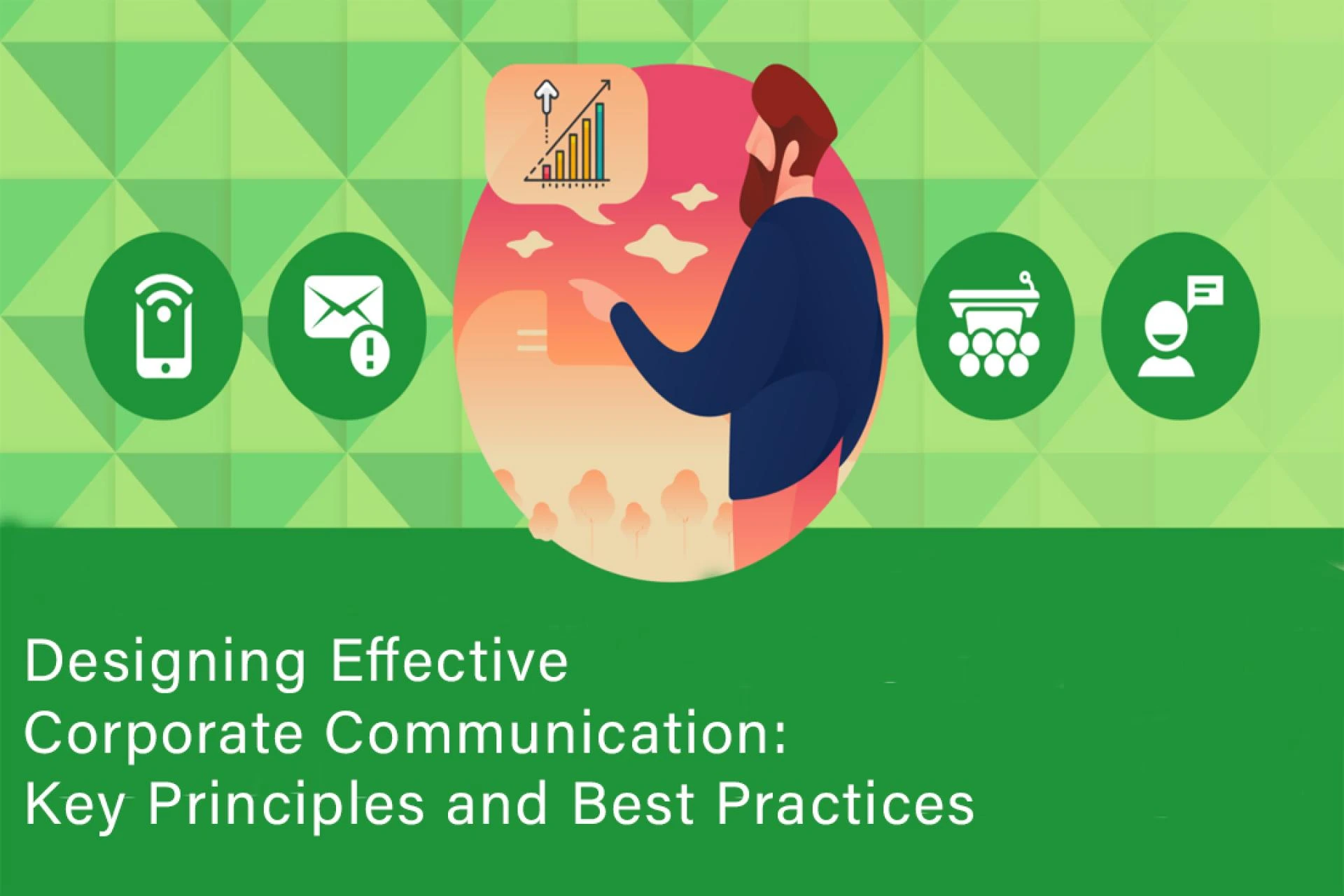 Designing Effective Corporate Communication: Key Principles and Best Practices